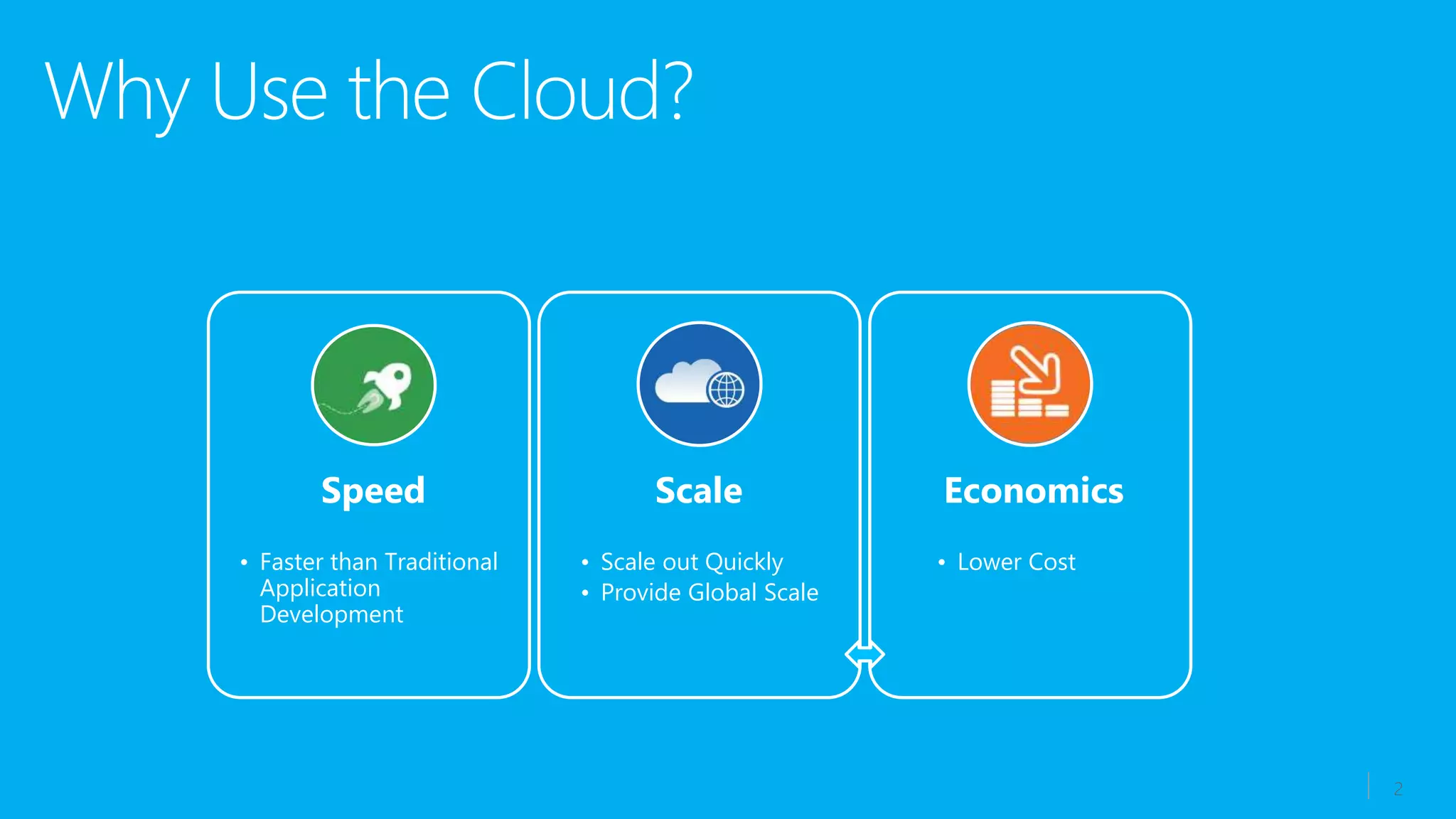 Why Use the Cloud?

Speed

• Faster than Traditional Application Development

Scale

• Scale out Quickly
• Provide Global Scale

Economics

• Lower Cost

2